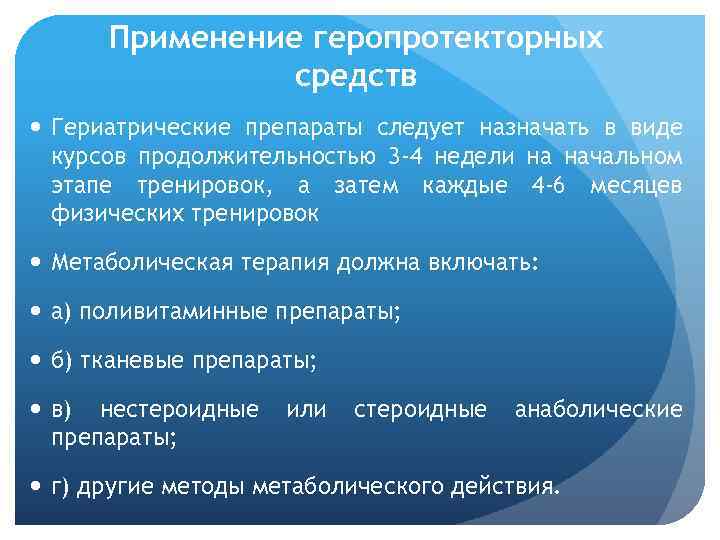 Применение геропротекторных средств

• Гериатрические препараты следует назначать в виде курсов продолжительностью 3-4 недели на начальном этапе тренировок, а затем каждые 4-6 месяцев физических тренировок

• Метаболическая терапия должна включать:

• а) поливитаминные препараты;

• б) тканевые препараты;

• в) нестероидные или стероидные анаболические препараты;

• г) другие методы метаболического действия.